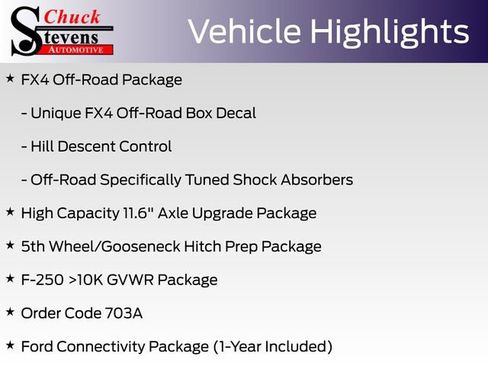 Chuck Stevens AUTOMOTIVE

Vehicle Highlights

★ FX4 Off-Road Package

- Unique FX4 Off-Road Box Decal

- Hill Descent Control

- Off-Road Specifically Tuned Shock Absorbers

★ High Capacity 11.6" Axle Upgrade Package

★ 5th Wheel/Gooseneck Hitch Prep Package

★ F-250 >10K GVWR Package

★ Order Code 703A

★ Ford Connectivity Package (1-Year Included)